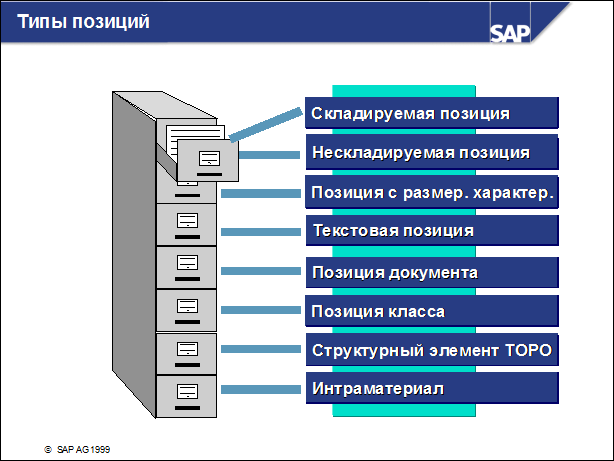 Типы позиций

SAP

Складируемая позиция

Нескладируемая позиция

Позиция с размер. характер.

Текстовая позиция

Позиция документа

Позиция класса

Структурный элемент ТОРО

Интраматериал

© SAP AG 1999